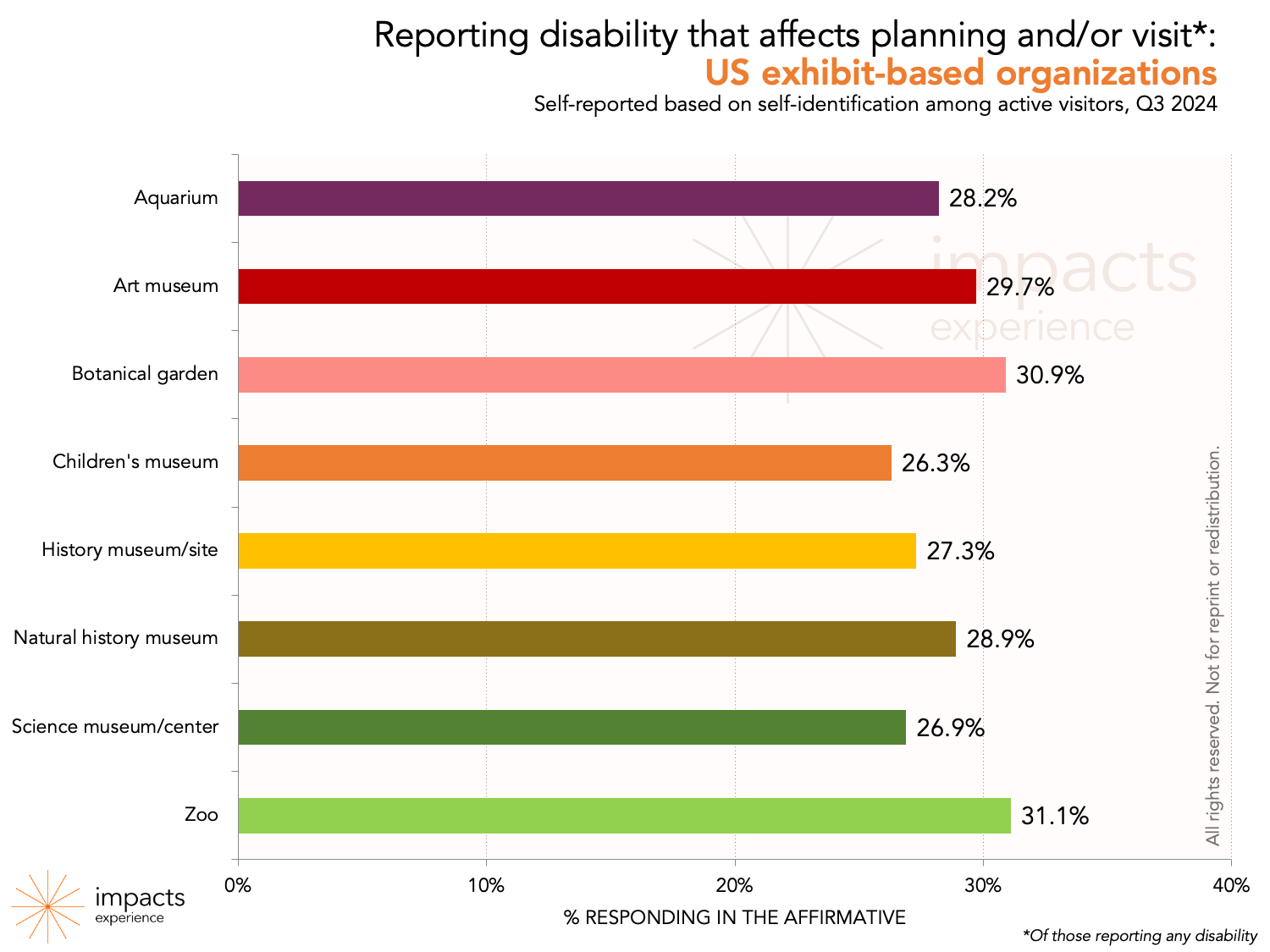 Reporting disability that affects planning and/or visit*:
US exhibit-based organizations
Self-reported based on self-identification among active visitors, Q3 2024

Aquarium 28.2%
Art museum 29.7%
Botanical garden 30.9%
Children's museum 26.3%
History museum/site 27.3%
Natural history museum 28.9%
Science museum/center 26.9%
Zoo 31.1%

impacts experience

All rights reserved. Not for reprint or redistribution.

0% 10% 20% 30% 40%

% RESPONDING IN THE AFFIRMATIVE

impacts experience

*Of those reporting any disability